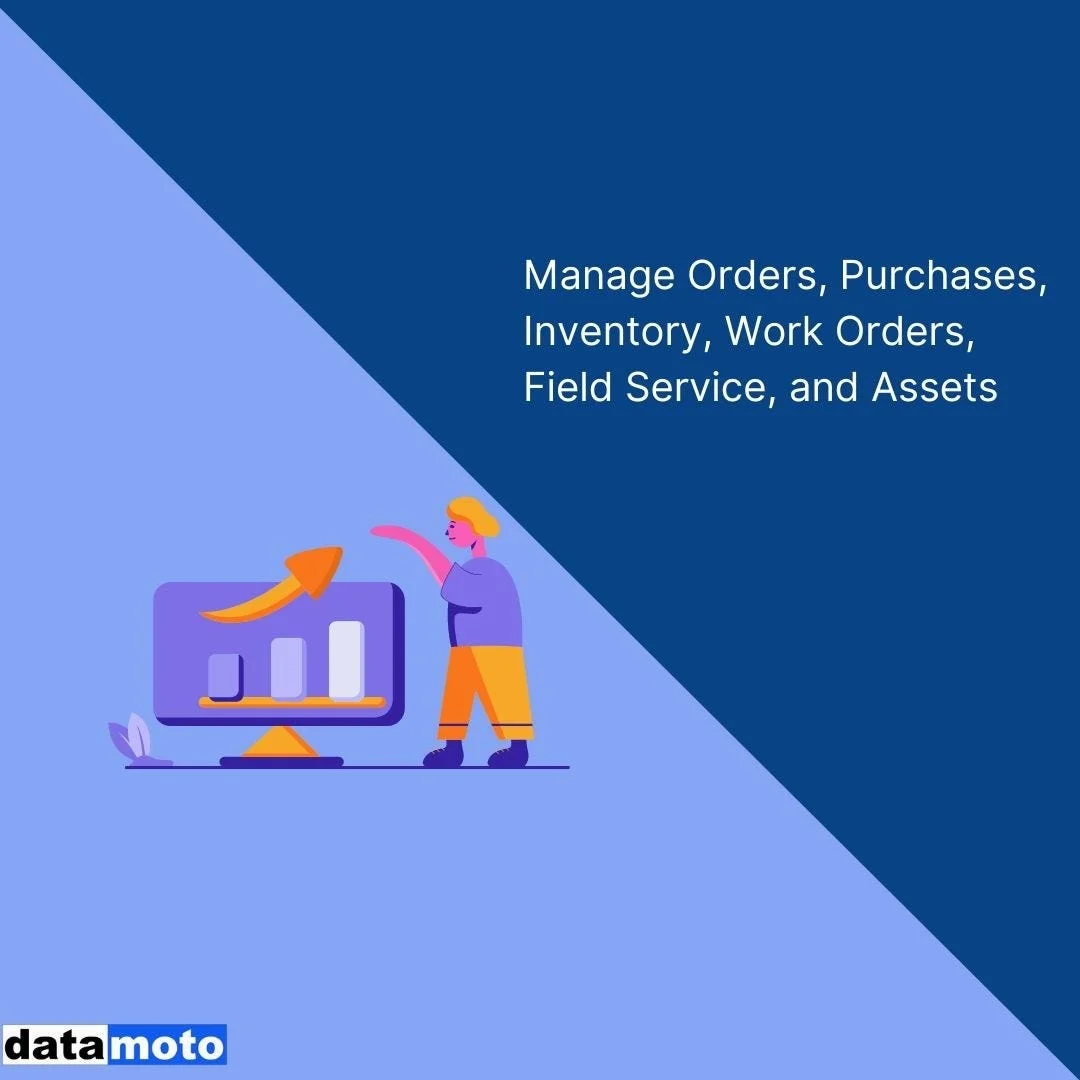 Manage Orders, Purchases, Inventory, Work Orders, Field Service, and Assets

datamoto